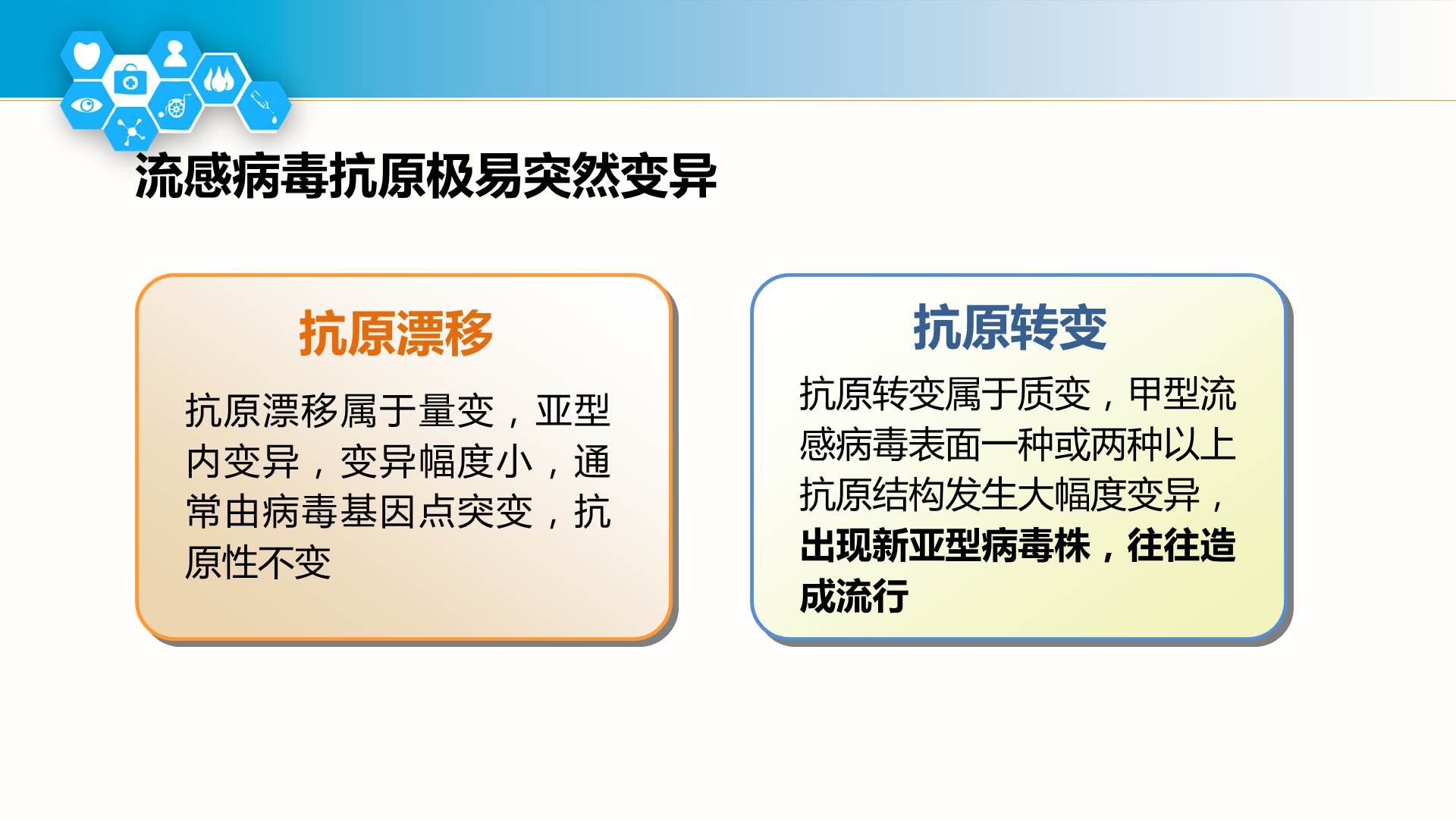 流感病毒抗原极易突然变异

抗原漂移

抗原漂移属于量变，亚型内变异，变异幅度小，通常由病毒基因点突变，抗原性不变

抗原转变

抗原转变属于质变，甲型流感病毒表面一种或两种以上抗原结构发生大幅度变异，出现新亚型病毒株，往往造成流行